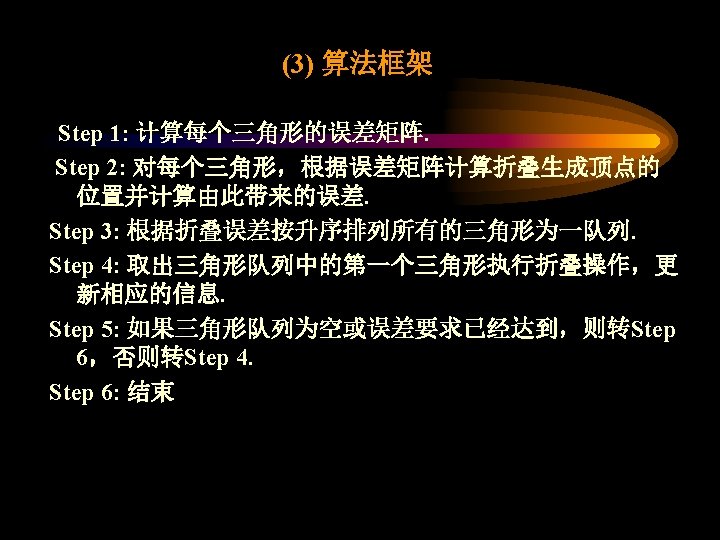 (3) 算法框架

Step 1: 计算每个三角形的误差矩阵.

Step 2: 对每个三角形，根据误差矩阵计算折叠生成顶点的位置并计算由此带来的误差.

Step 3: 根据折叠误差按升序排列所有的三角形为一队列.

Step 4: 取出三角形队列中的第一个三角形执行折叠操作，更新相应的信息.

Step 5: 如果三角形队列为空或误差要求已经达到，则转Step 6，否则转Step 4.

Step 6: 结束